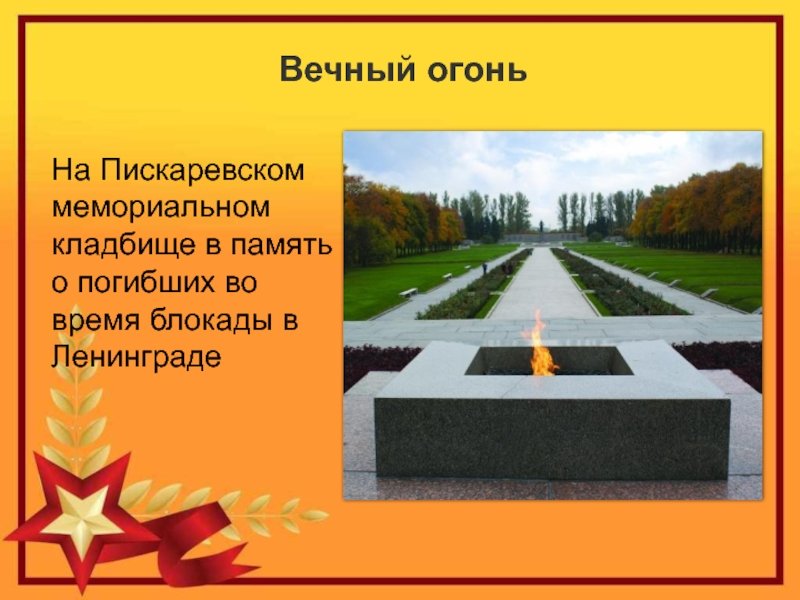 Вечный огонь

На Пискаревском мемориальном кладбище в память о погибших во время блокады в Ленинграде